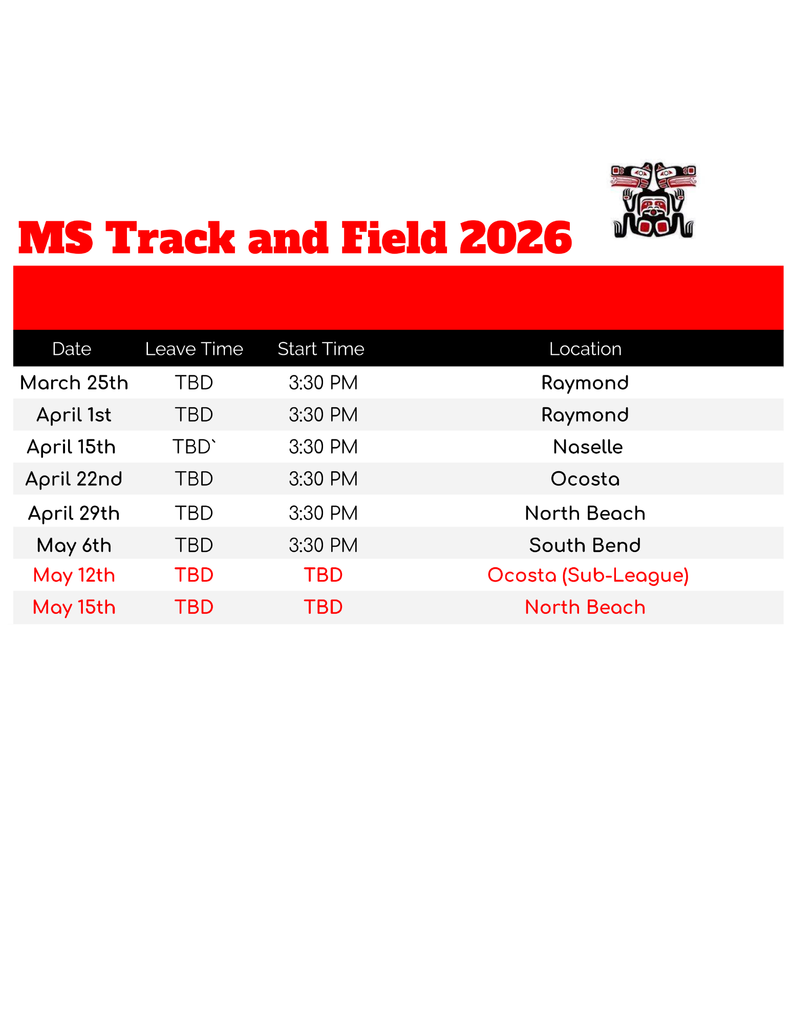 MS Track and Field 2026

| Date | Leave Time | Start Time | Location |
|---|---|---|---|
| March 25th | TBD | 3:30 PM | Raymond |
| April 1st | TBD | 3:30 PM | Raymond |
| April 15th | TBD` | 3:30 PM | Naselle |
| April 22nd | TBD | 3:30 PM | Ocosta |
| April 29th | TBD | 3:30 PM | North Beach |
| May 6th | TBD | 3:30 PM | South Bend |
| May 12th | TBD | TBD | Ocosta (Sub-League) |
| May 15th | TBD | TBD | North Beach |